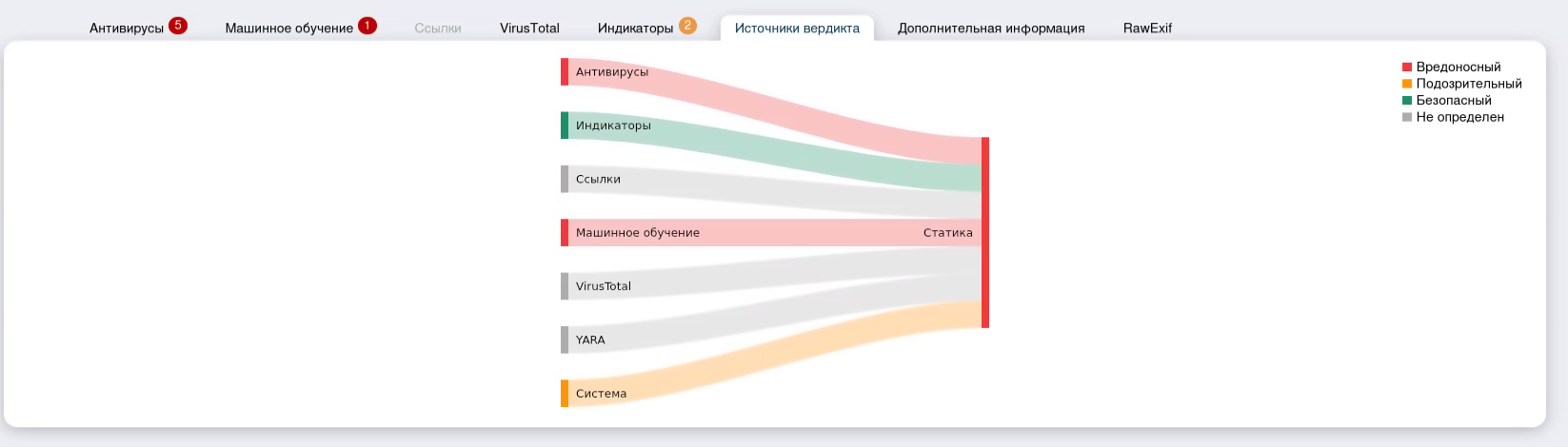 Антивирусы 5 Машинное обучение 1 Ссылки VirusTotal Индикаторы 2 Источники вердикта Дополнительная информация RawExif

Антивирусы
Индикаторы
Ссылки
Машинное обучение
VirusTotal
YARA
Система

Статика

Вредоносный
Подозрительный
Безопасный
Не определен